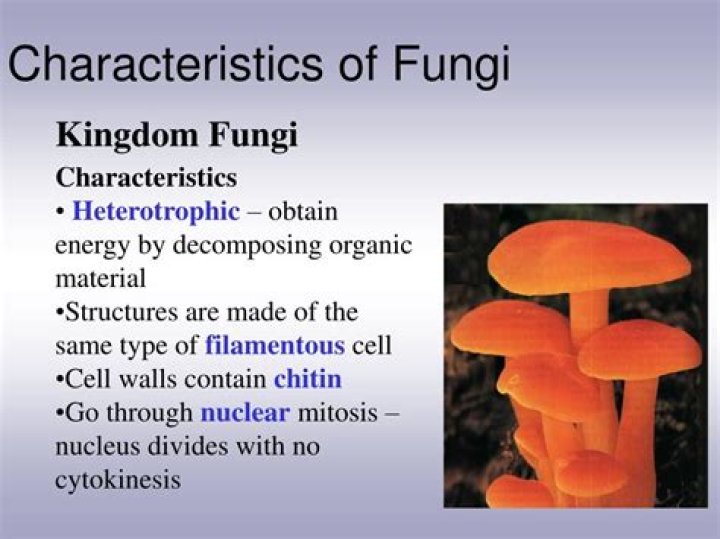 Characteristics of Fungi

Kingdom Fungi

Characteristics

• Heterotrophic – obtain energy by decomposing organic material

•Structures are made of the same type of filamentous cell

•Cell walls contain chitin

•Go through nuclear mitosis – nucleus divides with no cytokinesis